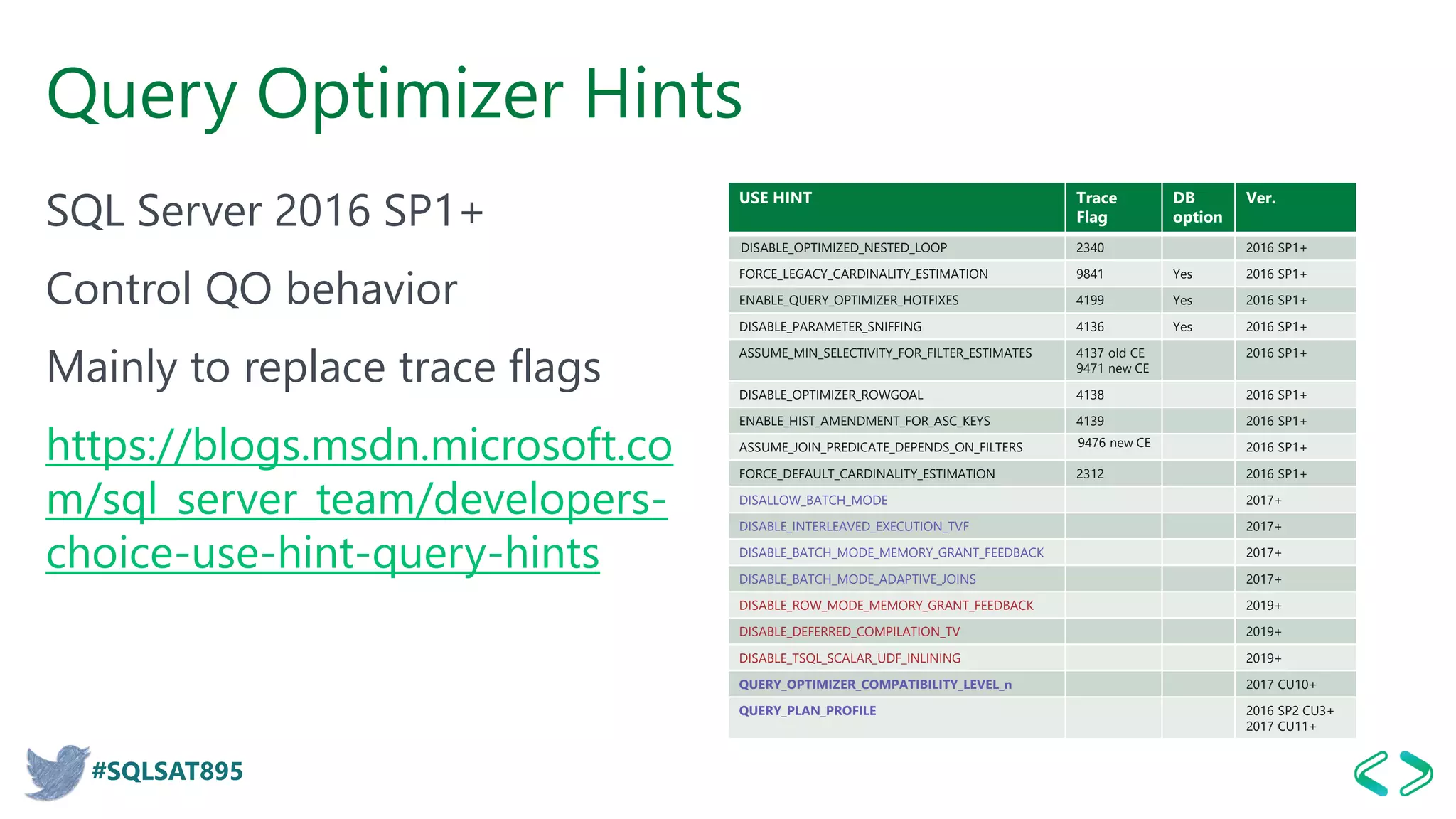 Query Optimizer Hints

SQL Server 2016 SP1+

Control QO behavior

Mainly to replace trace flags

https://blogs.msdn.microsoft.com/sql_server_team/developers-choice-use-hint-query-hints

| USE HINT | Trace Flag | DB option | Ver. |
|---|---|---|---|
| DISABLE_OPTIMIZED_NESTED_LOOP | 2340 | | 2016 SP1+ |
| FORCE_LEGACY_CARDINALITY_ESTIMATION | 9841 | Yes | 2016 SP1+ |
| ENABLE_QUERY_OPTIMIZER_HOTFIXES | 4199 | Yes | 2016 SP1+ |
| DISABLE_PARAMETER_SNIFFING | 4136 | Yes | 2016 SP1+ |
| ASSUME_MIN_SELECTIVITY_FOR_FILTER_ESTIMATES | 4137 old CE 9471 new CE | | 2016 SP1+ |
| DISABLE_OPTIMIZER_ROWGOAL | 4138 | | 2016 SP1+ |
| ENABLE_HIST_AMENDMENT_FOR_ASC_KEYS | 4139 | | 2016 SP1+ |
| ASSUME_JOIN_PREDICATE_DEPENDS_ON_FILTERS | 9476 new CE | | 2016 SP1+ |
| FORCE_DEFAULT_CARDINALITY_ESTIMATION | 2312 | | 2016 SP1+ |
| DISALLOW_BATCH_MODE | | | 2017+ |
| DISABLE_INTERLEAVED_EXECUTION_TVF | | | 2017+ |
| DISABLE_BATCH_MODE_MEMORY_GRANT_FEEDBACK | | | 2017+ |
| DISABLE_BATCH_MODE_ADAPTIVE_JOINS | | | 2017+ |
| DISABLE_ROW_MODE_MEMORY_GRANT_FEEDBACK | | | 2019+ |
| DISABLE_DEFERRED_COMPILATION_TV | | | 2019+ |
| DISABLE_TSQL_SCALAR_UDF_INLINING | | | 2019+ |
| QUERY_OPTIMIZER_COMPATIBILITY_LEVEL_n | | | 2017 CU10+ |
| QUERY_PLAN_PROFILE | | | 2016 SP2 CU3+ 2017 CU11+ |

#SQLSAT895